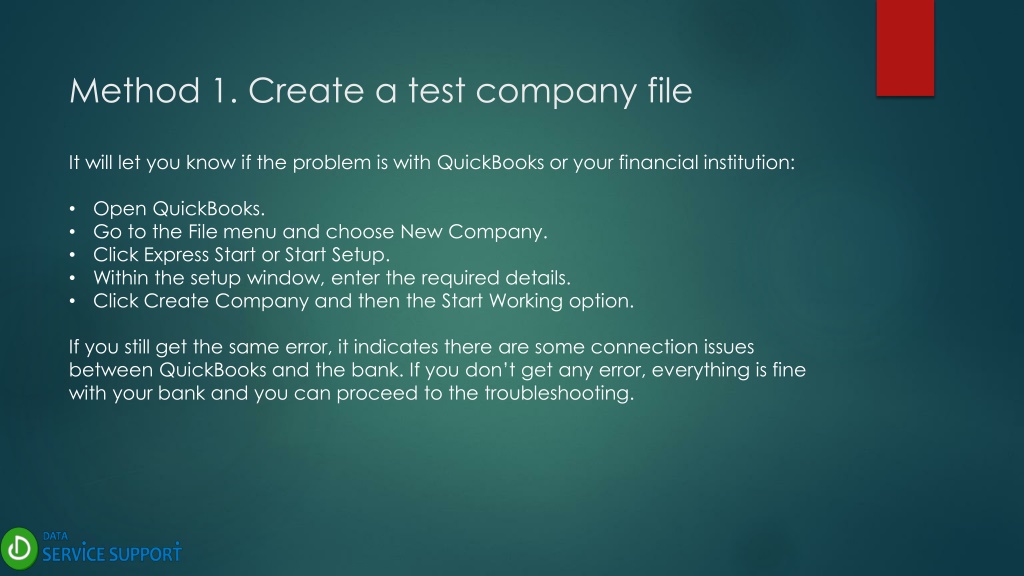 Method 1. Create a test company file

It will let you know if the problem is with QuickBooks or your financial institution:

• Open QuickBooks.
• Go to the File menu and choose New Company.
• Click Express Start or Start Setup.
• Within the setup window, enter the required details.
• Click Create Company and then the Start Working option.

If you still get the same error, it indicates there are some connection issues between QuickBooks and the bank. If you don't get any error, everything is fine with your bank and you can proceed to the troubleshooting.

DATA
SERVICE SUPPORT